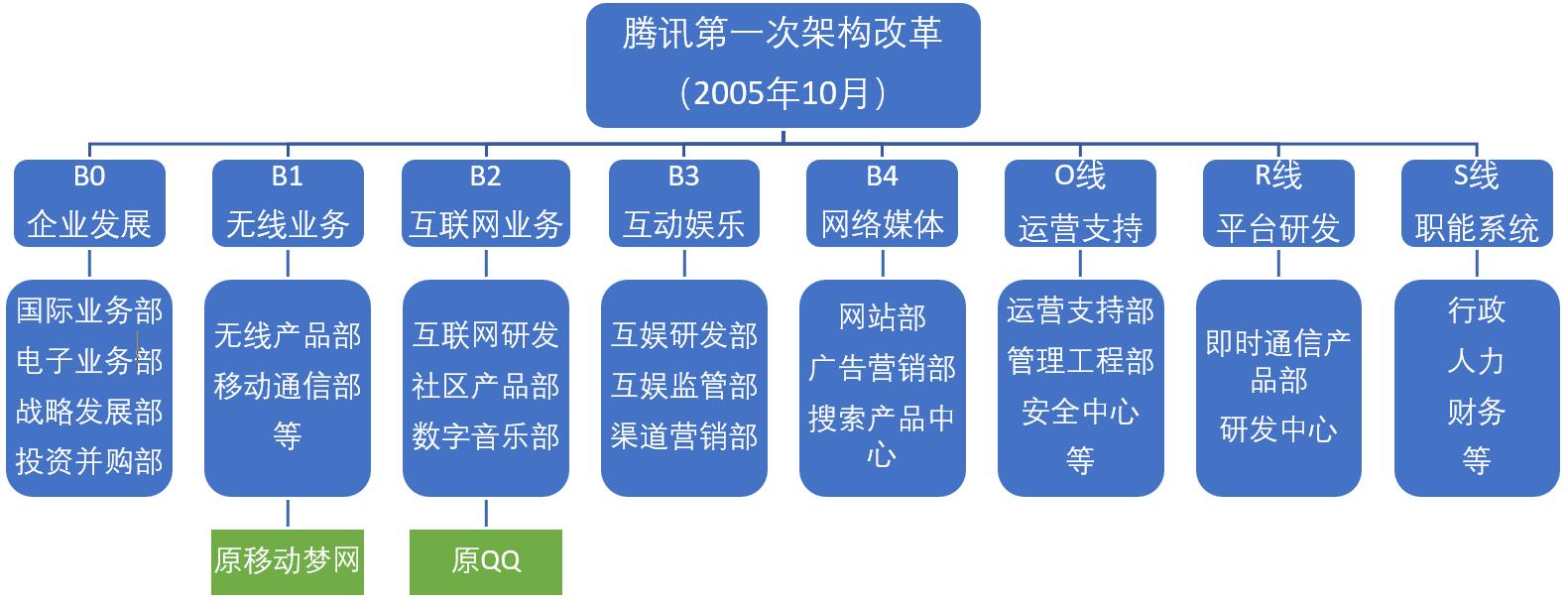 腾讯第一次架构改革
（2005年10月）

B0
企业发展

国际业务部
电子业务部
战略发展部
投资并购部

B1
无线业务

无线产品部
移动通信部
等

原移动梦网

B2
互联网业务

互联网研发
社区产品部
数字音乐部

原QQ

B3
互动娱乐

互娱研发部
互娱监管部
渠道营销部

B4
网络媒体

网站部
广告营销部
搜索产品中心

O线
运营支持

运营支持部
管理工程部
安全中心
等

R线
平台研发

即时通信产品部
研发中心

S线
职能系统

行政
人力
财务
等